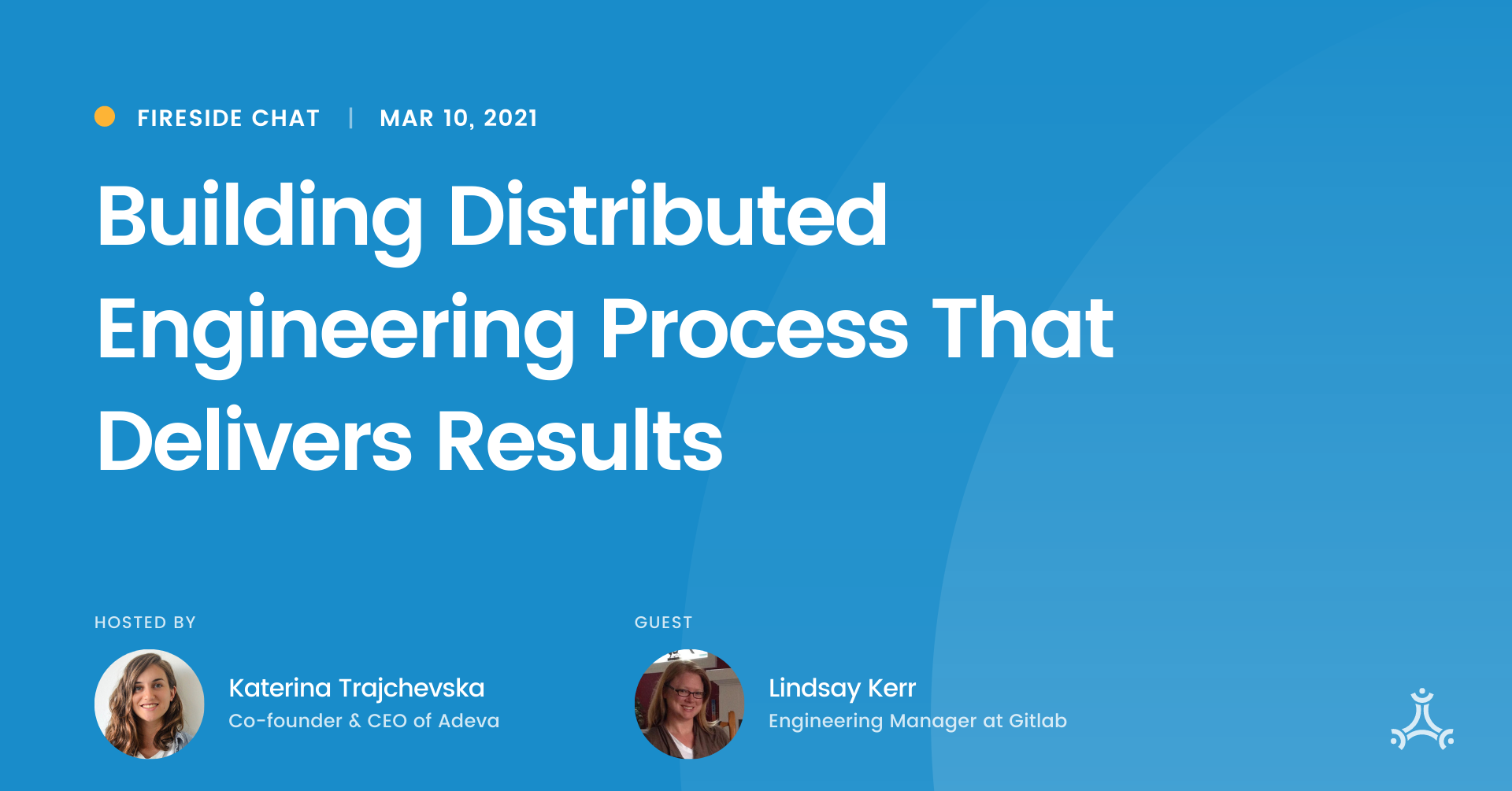 FIRESIDE CHAT | MAR 10, 2021

Building Distributed Engineering Process That Delivers Results

HOSTED BY

Katerina Trajchevska
Co-founder & CEO of Adeva

GUEST

Lindsay Kerr
Engineering Manager at Gitlab